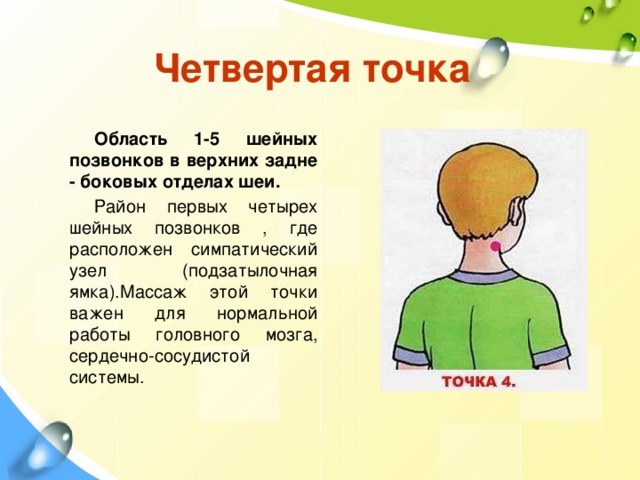 Четвертая точка

Область 1-5 шейных позвонков в верхних задне - боковых отделах шеи.

Район первых четырех шейных позвонков , где расположен симпатический узел (подзатылочная ямка).Массаж этой точки важен для нормальной работы головного мозга, сердечно-сосудистой системы.

ТОЧКА 4.